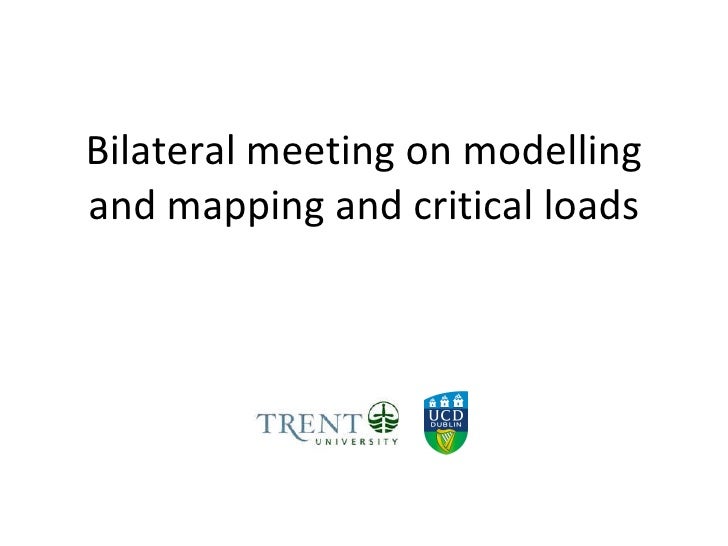 Bilateral meeting on modelling and mapping and critical loads

TRENT UNIVERSITY

UCD DUBLIN